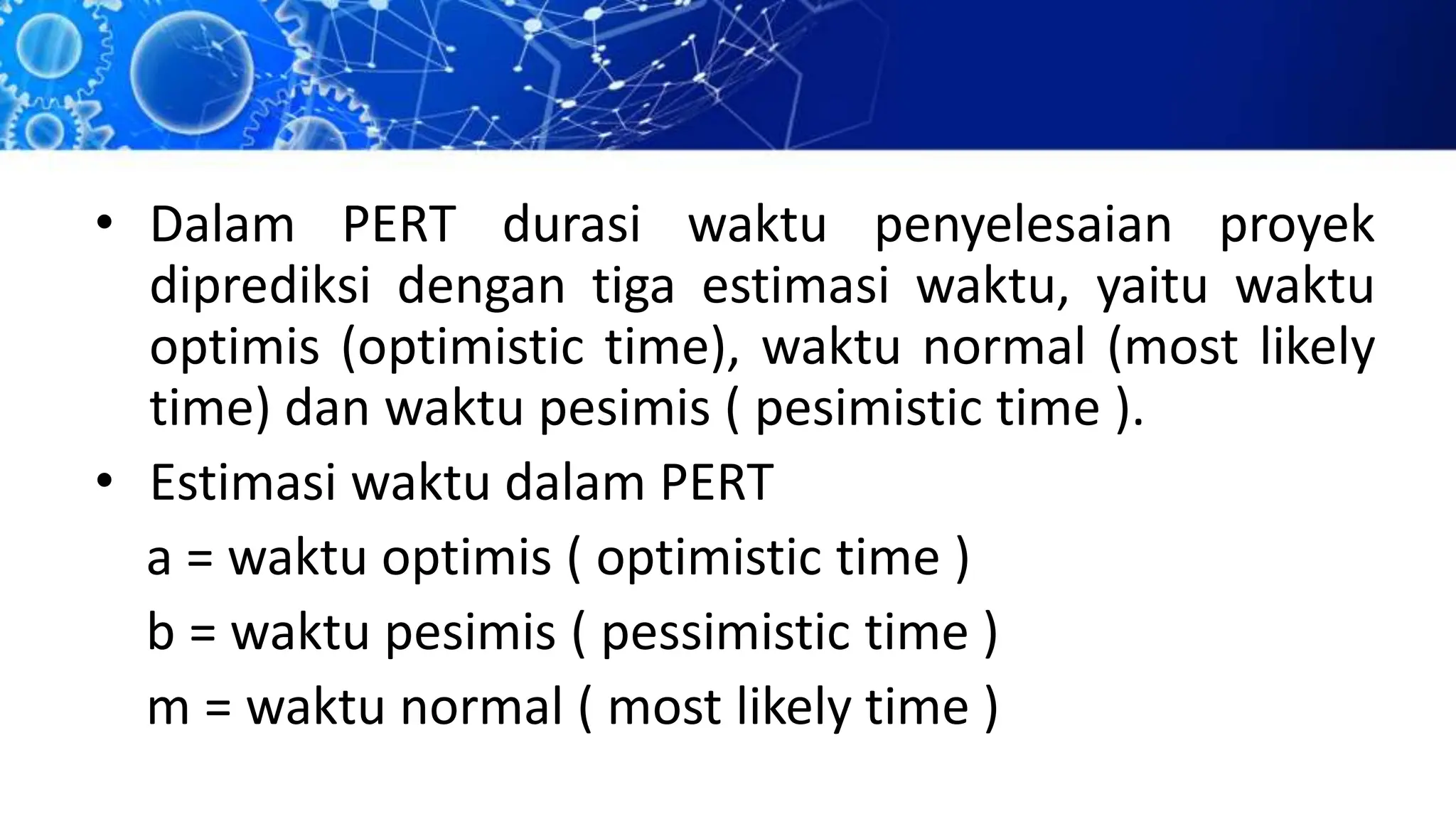 • Dalam PERT durasi waktu penyelesaian proyek diprediksi dengan tiga estimasi waktu, yaitu waktu optimis (optimistic time), waktu normal (most likely time) dan waktu pesimis ( pesimistic time ).

• Estimasi waktu dalam PERT

a = waktu optimis ( optimistic time )

b = waktu pesimis ( pessimistic time )

m = waktu normal ( most likely time )